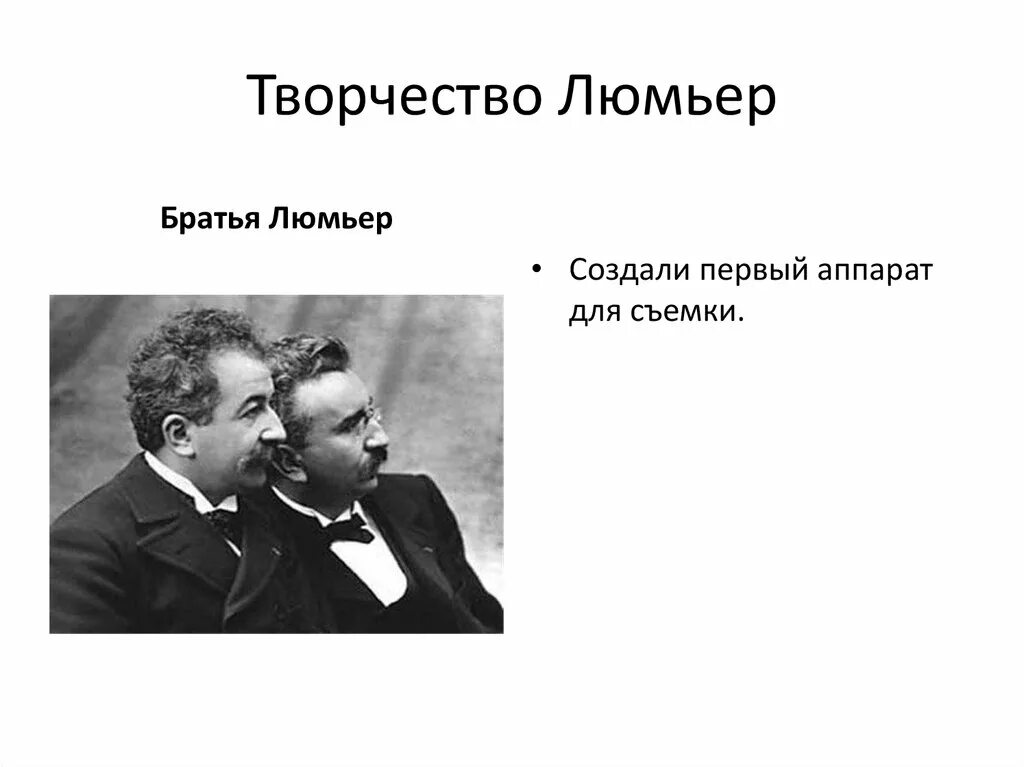 Творчество Люмьер

Братья Люмьер

• Создали первый аппарат для съемки.